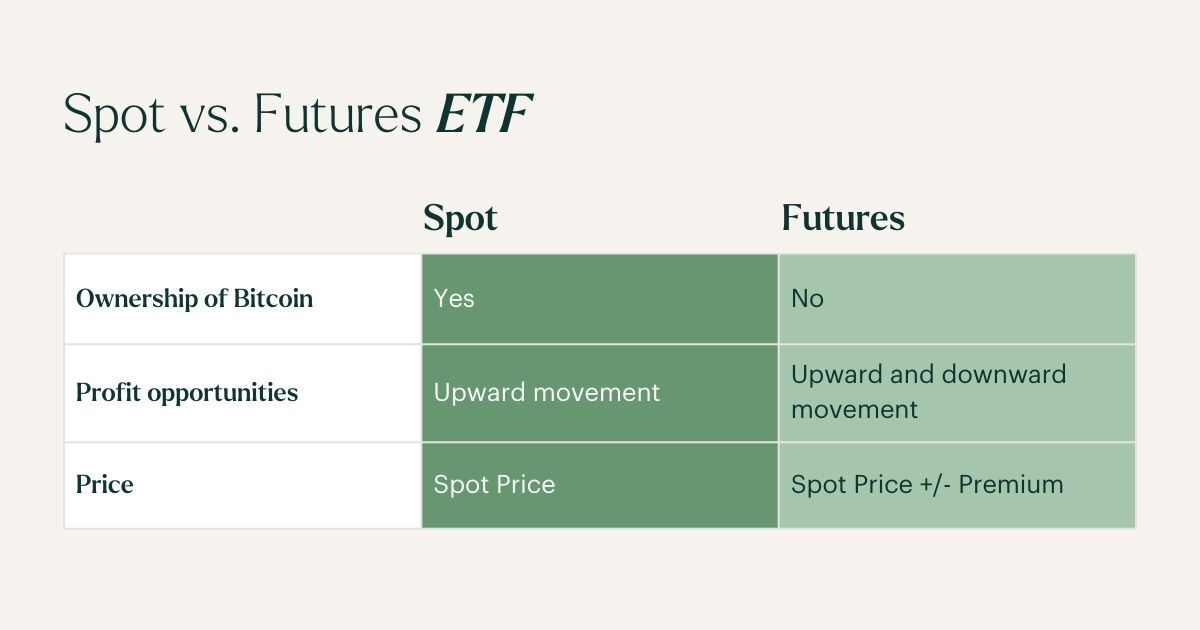 Spot vs. Futures ETF

| | Spot | Futures |
|---|---|---|
| Ownership of Bitcoin | Yes | No |
| Profit opportunities | Upward movement | Upward and downward movement |
| Price | Spot Price | Spot Price +/- Premium |